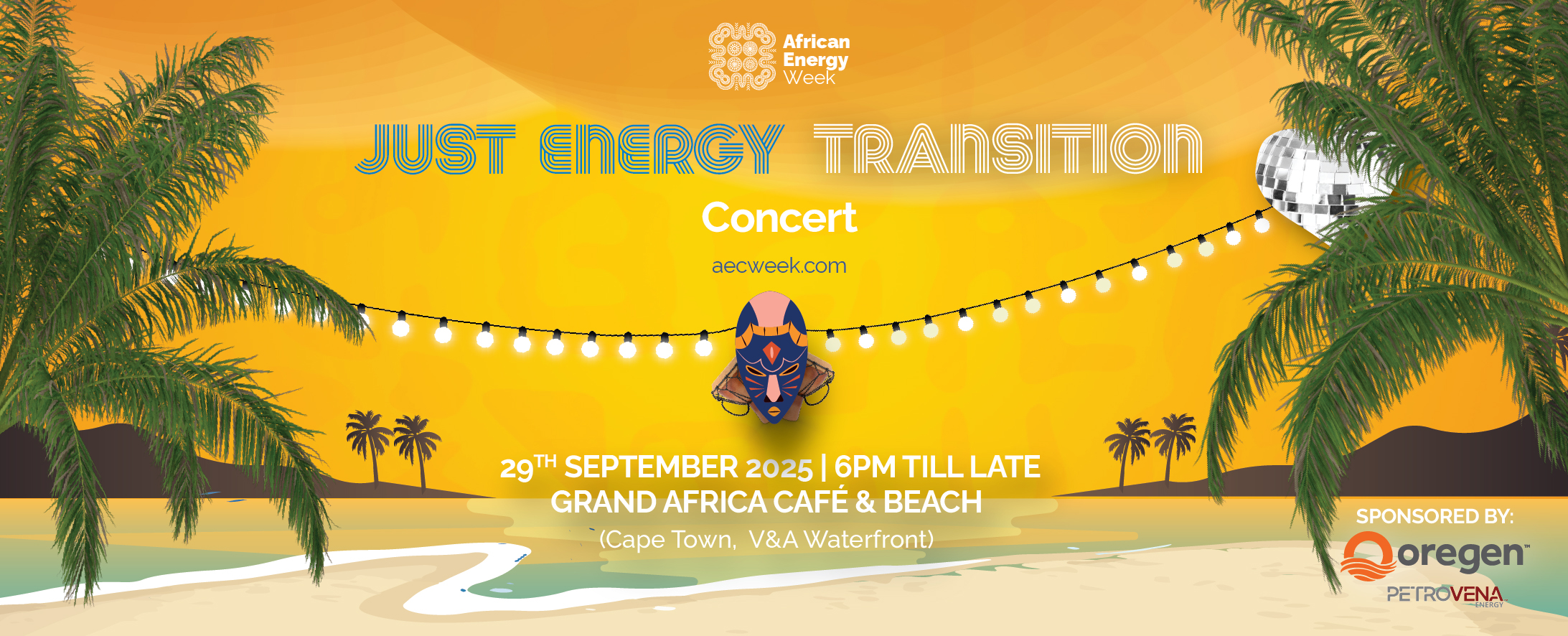 African Energy Week

JUST ENERGY TRANSITION

Concert

aecweek.com

29$^{TH}$ SEPTEMBER 2025 | 6PM TILL LATE
GRAND AFRICA CAFÉ & BEACH
(Cape Town, V&A Waterfront)

SPONSORED BY:
oregen™
PETROVENA ENERGY